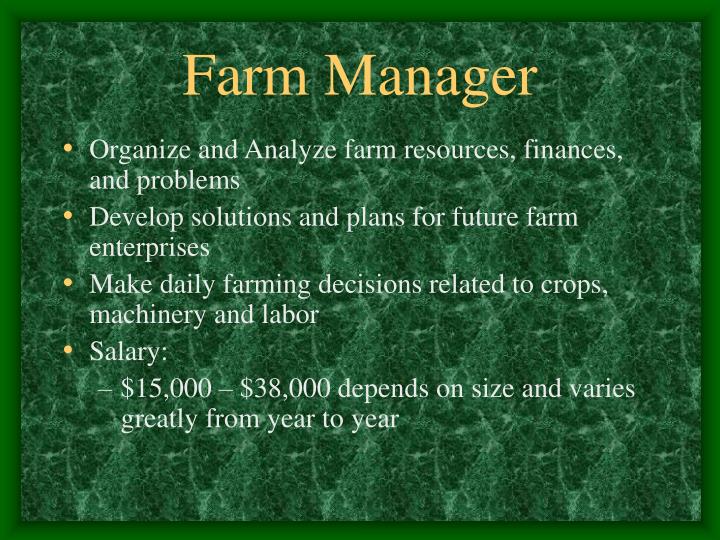 Farm Manager

• Organize and Analyze farm resources, finances, and problems
• Develop solutions and plans for future farm enterprises
• Make daily farming decisions related to crops, machinery and labor
• Salary:
– \$15,000 – \$38,000 depends on size and varies greatly from year to year